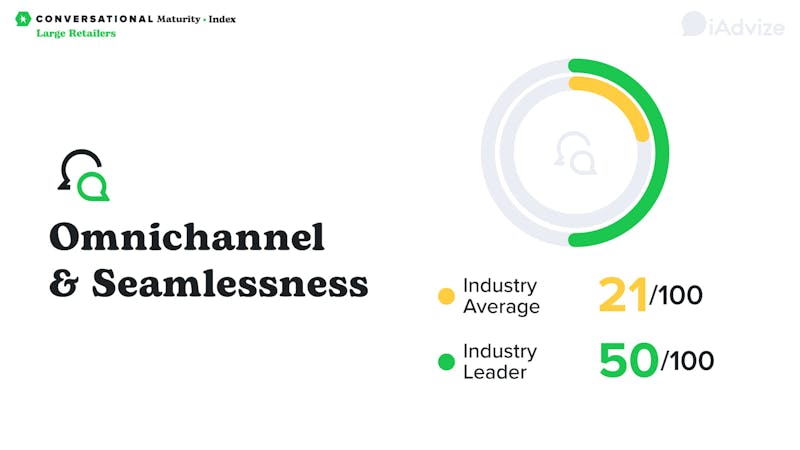 CONVERSATIONAL Maturity • Index
Large Retailers

iAdvize

Omnichannel & Seamlessness

Industry Average 21/100

Industry Leader 50/100